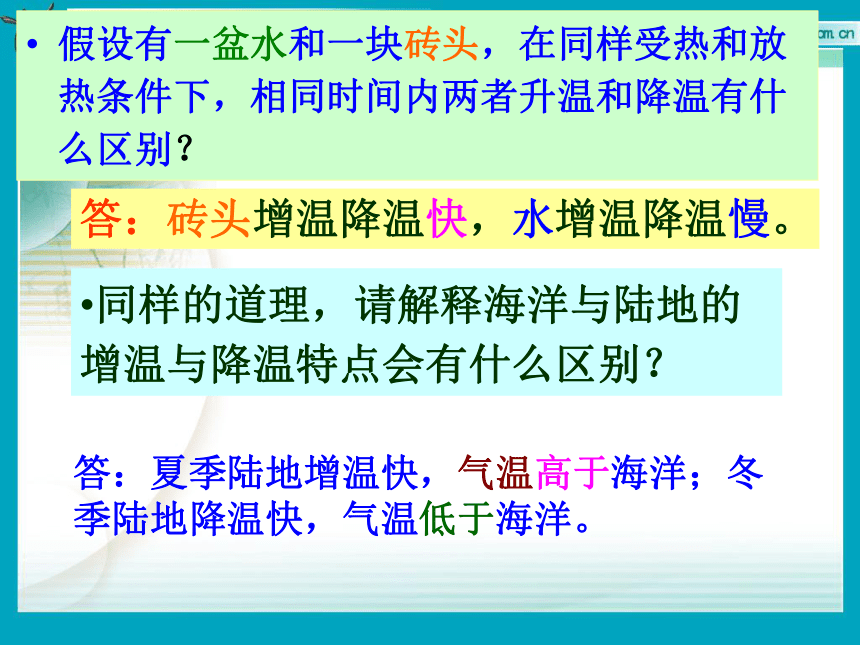 • 假设有一盆水和一块砖头，在同样受热和放热条件下，相同时间内两者升温和降温有什么区别？

答：砖头增温降温快，水增温降温慢。

•同样的道理，请解释海洋与陆地的增温与降温特点会有什么区别？

答：夏季陆地增温快，气温高于海洋；冬季陆地降温快，气温低于海洋。